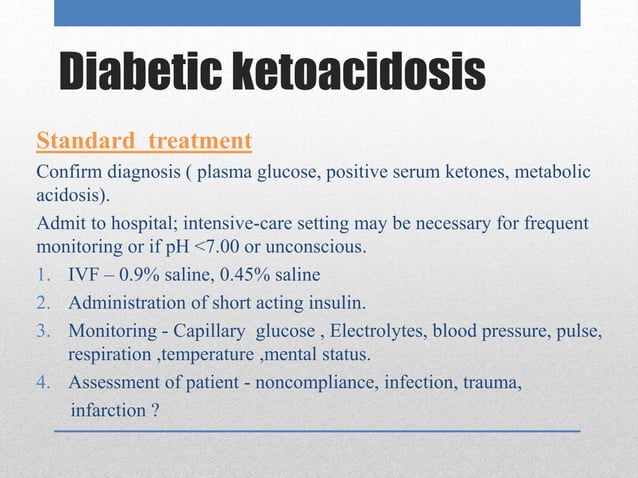 Diabetic ketoacidosis

Standard treatment

Confirm diagnosis ( plasma glucose, positive serum ketones, metabolic acidosis).

Admit to hospital; intensive-care setting may be necessary for frequent monitoring or if pH <7.00 or unconscious.

1. IVF – 0.9% saline, 0.45% saline
2. Administration of short acting insulin.
3. Monitoring - Capillary glucose , Electrolytes, blood pressure, pulse, respiration ,temperature ,mental status.
4. Assessment of patient - noncompliance, infection, trauma, infarction ?